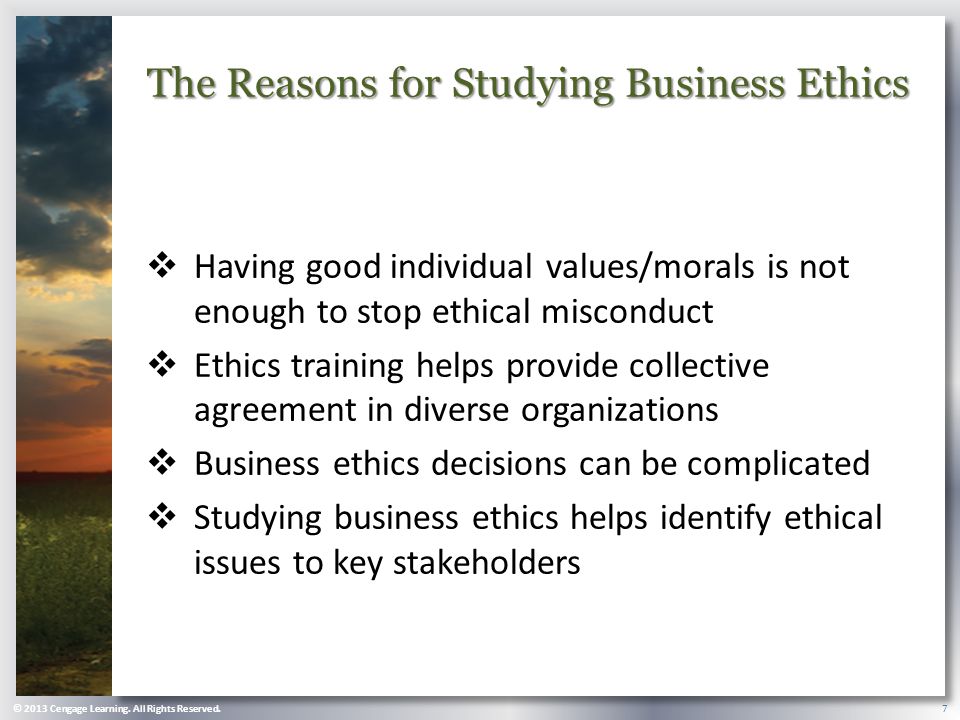 The Reasons for Studying Business Ethics

❖ Having good individual values/morals is not enough to stop ethical misconduct
❖ Ethics training helps provide collective agreement in diverse organizations
❖ Business ethics decisions can be complicated
❖ Studying business ethics helps identify ethical issues to key stakeholders

© 2013 Cengage Learning. All Rights Reserved.

7